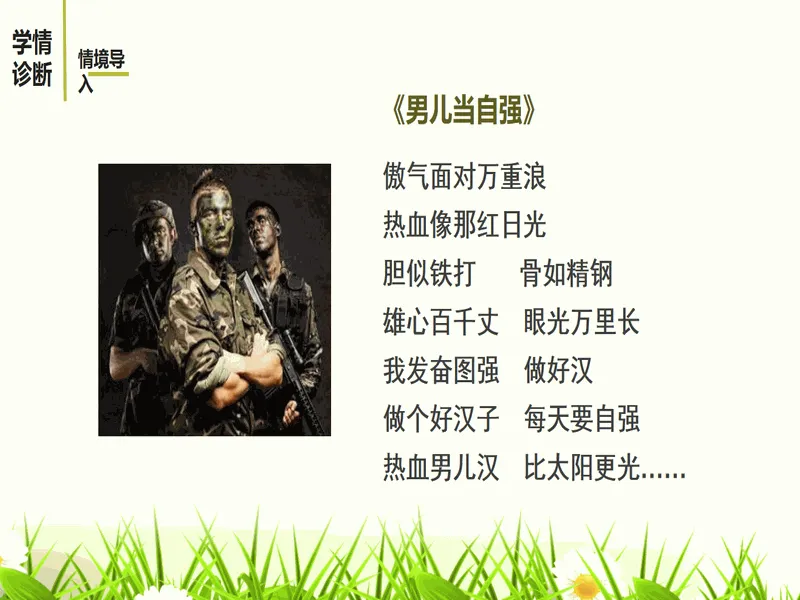 学情诊断

情境导入

《男儿当自强》

傲气面对万重浪
热血像那红日光
胆似铁打　骨如精钢
雄心百千丈　眼光万里长
我发奋图强　做好汉
做个好汉子　每天要自强
热血男儿汉　比太阳更光......